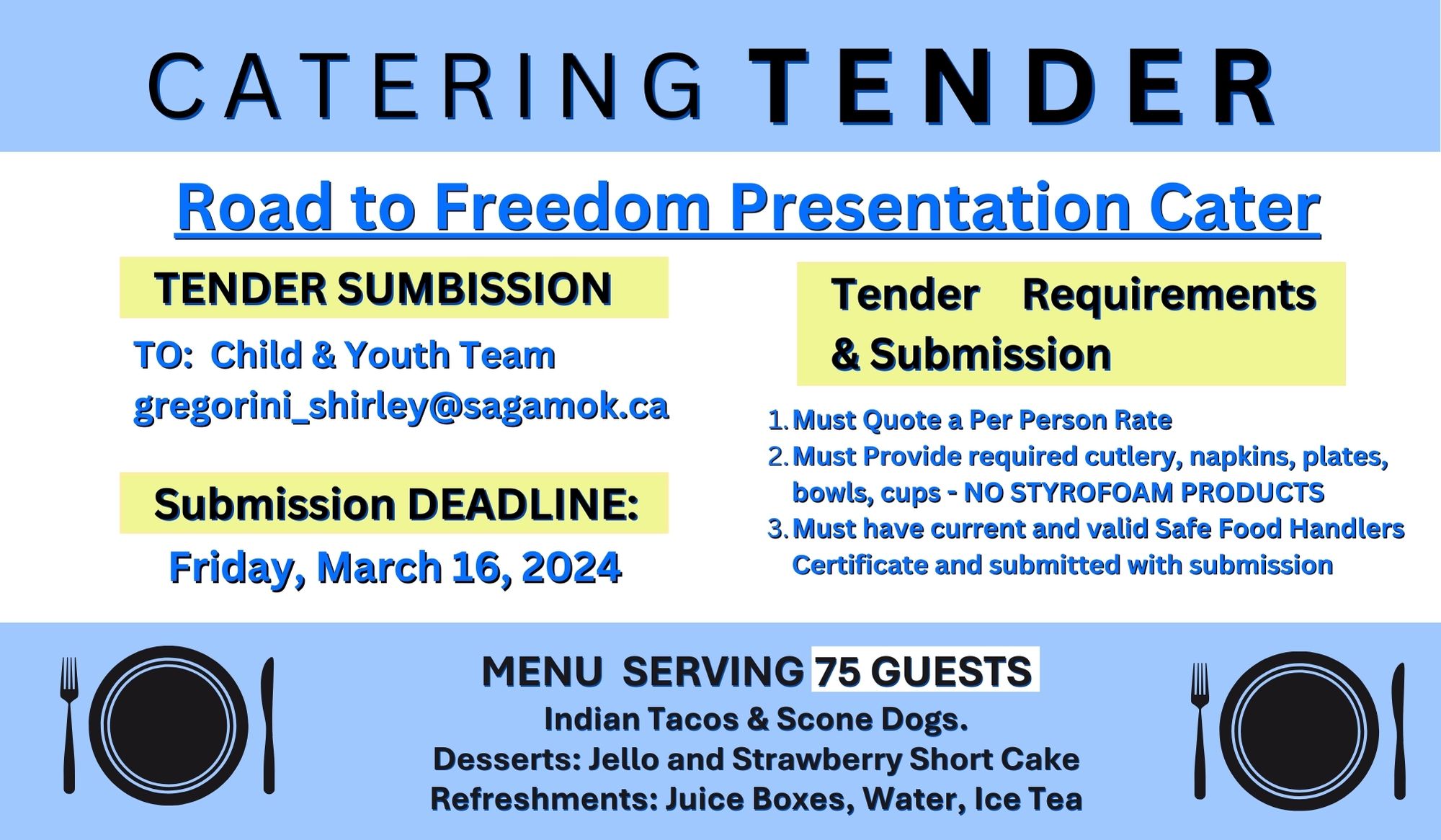 CATERING TENDER

Road to Freedom Presentation Cater

TENDER SUMBISSION

TO: Child & Youth Team
gregorini_shirley@sagamok.ca

Submission DEADLINE:

Friday, March 16, 2024

Tender Requirements & Submission

1. Must Quote a Per Person Rate
2. Must Provide required cutlery, napkins, plates, bowls, cups - NO STYROFOAM PRODUCTS
3. Must have current and valid Safe Food Handlers Certificate and submitted with submission

MENU SERVING 75 GUESTS
Indian Tacos & Scone Dogs.
Desserts: Jello and Strawberry Short Cake
Refreshments: Juice Boxes, Water, Ice Tea